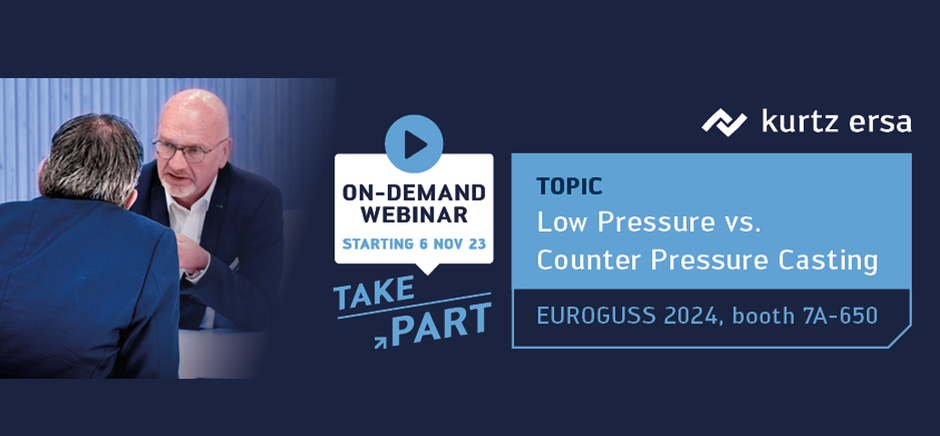 kurtz ersa

ON-DEMAND WEBINAR
STARTING 6 NOV 23

TAKE PART

TOPIC
Low Pressure vs. Counter Pressure Casting

EUROGUSS 2024, booth 7A-650